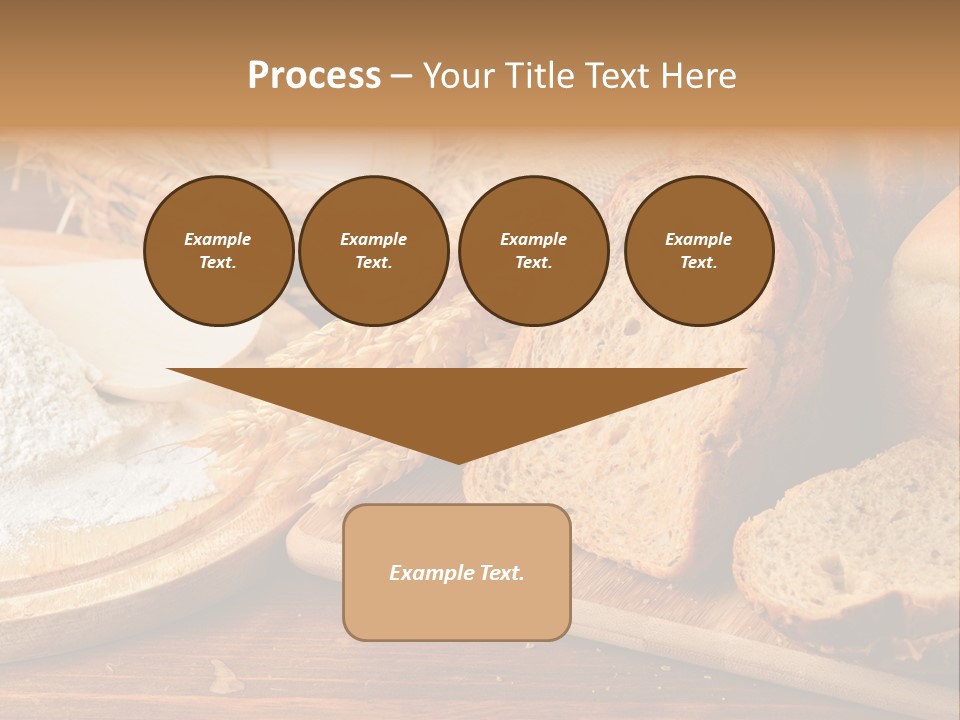 Process – Your Title Text Here

Example Text.

Example Text.

Example Text.

Example Text.

Example Text.